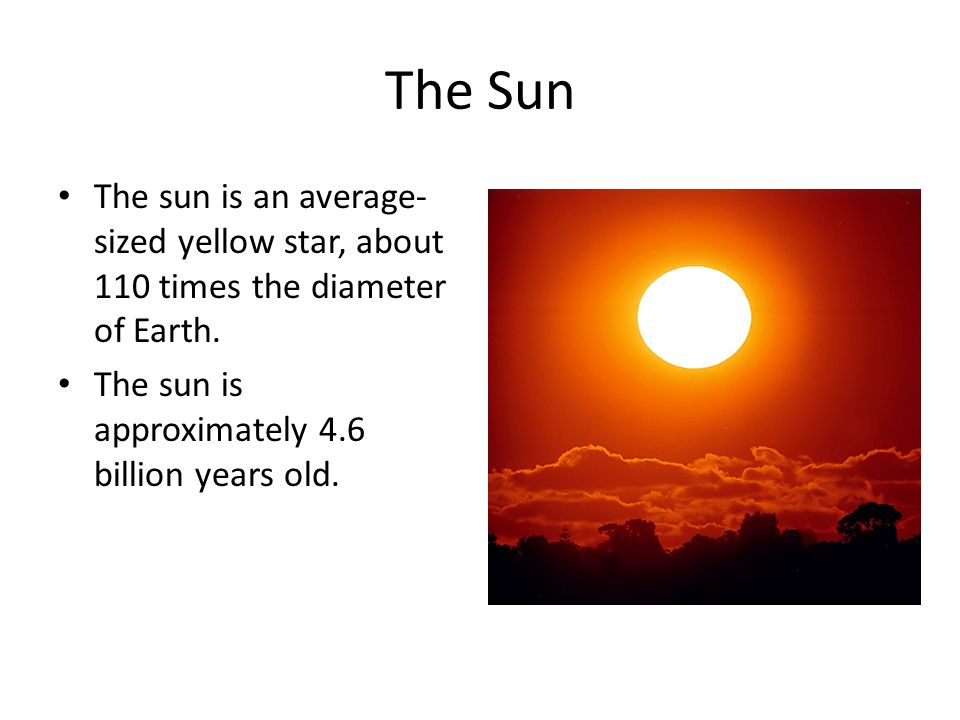 The Sun

• The sun is an average-sized yellow star, about 110 times the diameter of Earth.

• The sun is approximately 4.6 billion years old.